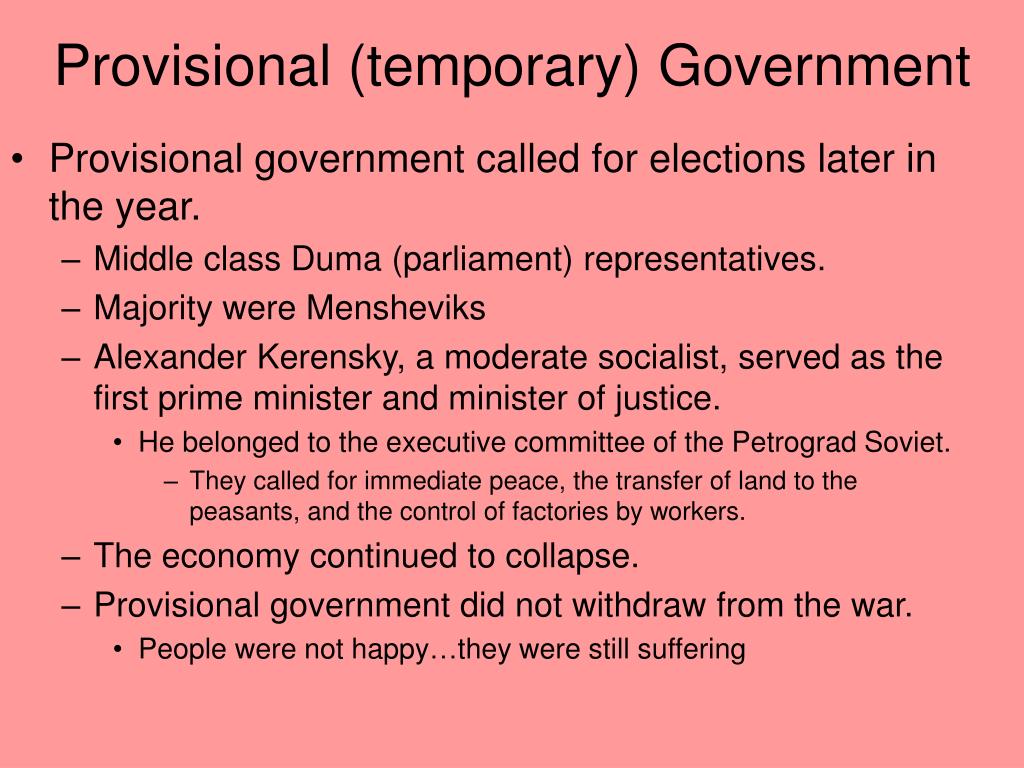 Provisional (temporary) Government

• Provisional government called for elections later in the year.
– Middle class Duma (parliament) representatives.
– Majority were Mensheviks
– Alexander Kerensky, a moderate socialist, served as the first prime minister and minister of justice.
• He belonged to the executive committee of the Petrograd Soviet.
– They called for immediate peace, the transfer of land to the peasants, and the control of factories by workers.
– The economy continued to collapse.
– Provisional government did not withdraw from the war.
• People were not happy…they were still suffering